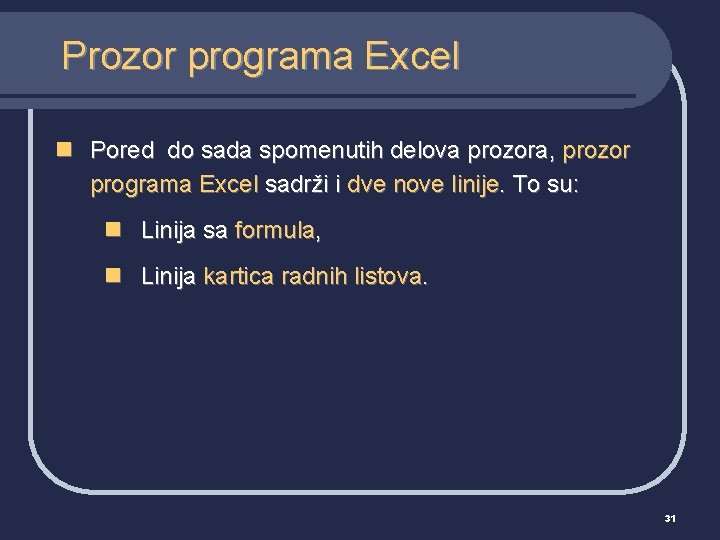 Prozor programa Excel

Pored do sada spomenutih delova prozora, prozor programa Excel sadrži i dve nove linije. To su:

Linija sa formula,

Linija kartica radnih listova.

31